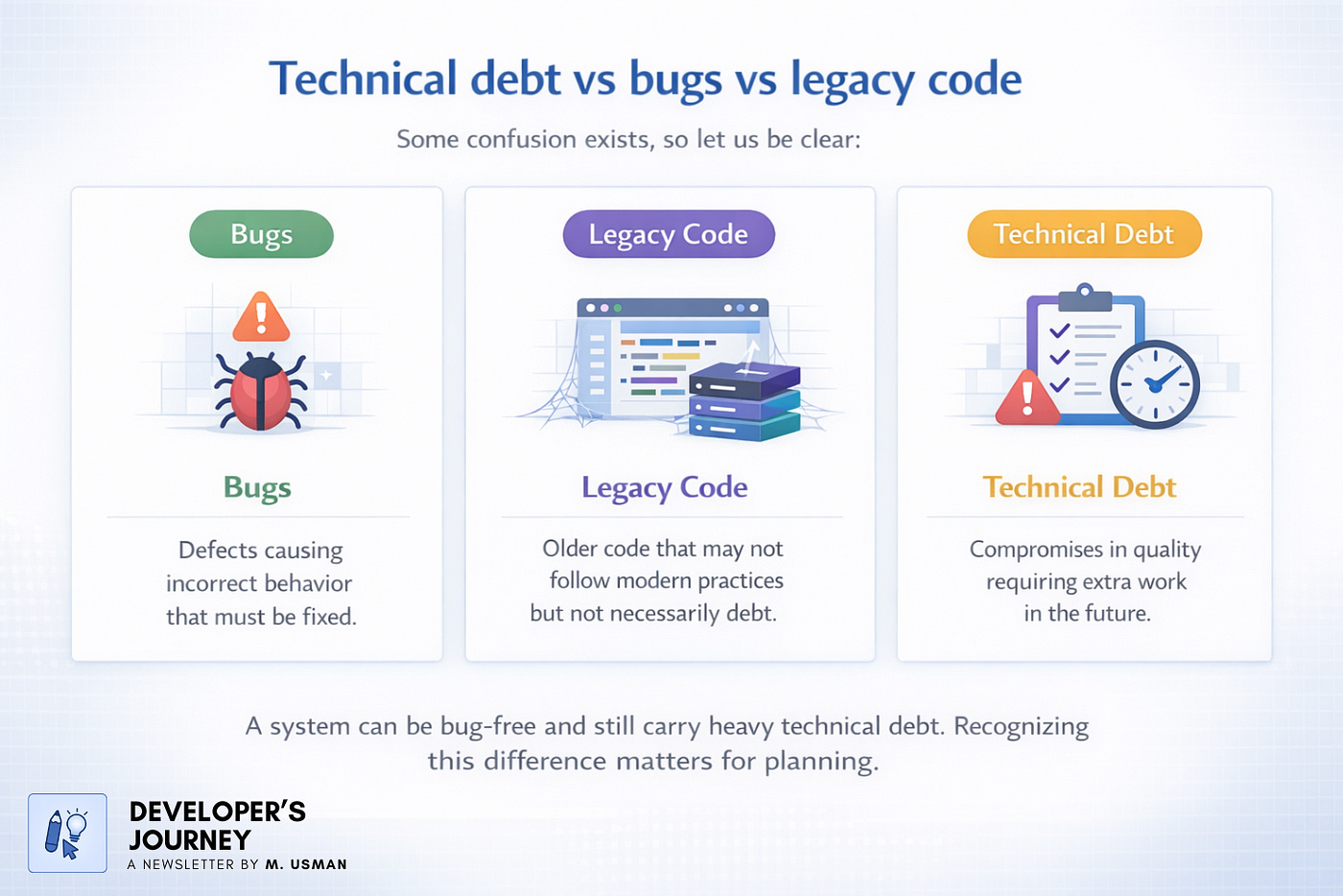 Technical debt vs bugs vs legacy code

Some confusion exists, so let us be clear:

Bugs

Bugs

Defects causing incorrect behavior that must be fixed.

Legacy Code

Legacy Code

Older code that may not follow modern practices but not necessarily debt.

Technical Debt

Technical Debt

Compromises in quality requiring extra work in the future.

A system can be bug-free and still carry heavy technical debt. Recognizing this difference matters for planning.

DEVELOPER'S JOURNEY
A NEWSLETTER BY M. USMAN